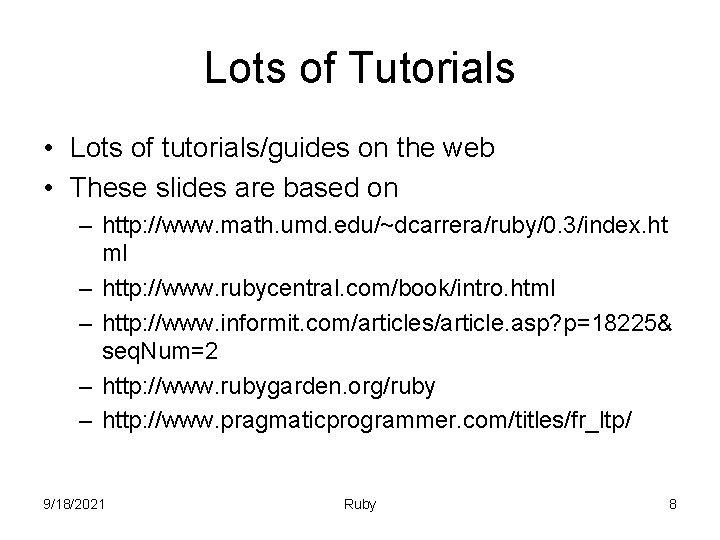 Lots of Tutorials

• Lots of tutorials/guides on the web
• These slides are based on
– http://www.math.umd.edu/~dcarrera/ruby/0.3/index.html
– http://www.rubycentral.com/book/intro.html
– http://www.informit.com/articles/article.asp?p=18225&seqNum=2
– http://www.rubygarden.org/ruby
– http://www.pragmaticprogrammer.com/titles/fr_ltp/

9/18/2021 Ruby 8